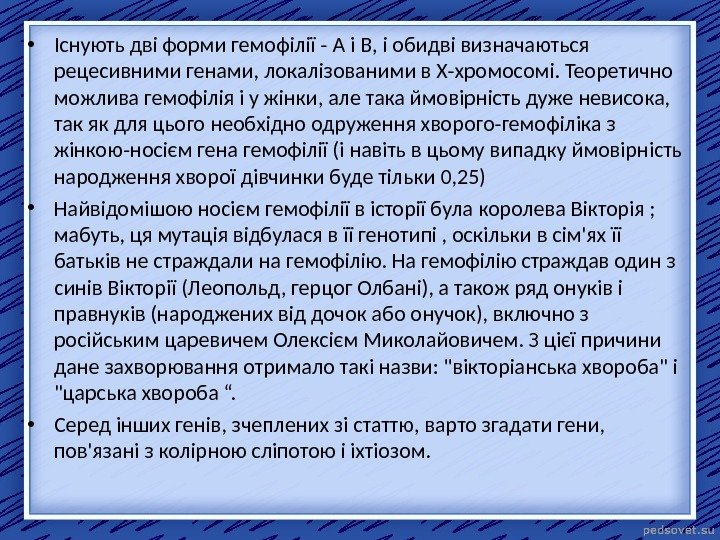 • Існують дві форми гемофілії - А і В, і обидві визначаються рецесивними генами, локалізованими в Х-хромосомі. Теоретично можлива гемофілія і у жінки, але така ймовірність дуже невисока, так як для цього необхідно одруження хворого-гемофіліка з жінкою-носієм гена гемофілії (і навіть в цьому випадку ймовірність народження хворої дівчинки буде тільки 0,25)

• Найвідомішою носієм гемофілії в історії була королева Вікторія ; мабуть, ця мутація відбулася в її генотипі , оскільки в сім'ях її батьків не страждали на гемофілію. На гемофілію страждав один з синів Вікторії (Леопольд, герцог Олбані), а також ряд онуків і правнуків (народжених від дочок або онучок), включно з російським царевичем Олексієм Миколайовичем. З цієї причини дане захворювання отримало такі назви: "вікторіанська хвороба" і "царська хвороба “.

• Серед інших генів, зчеплених зі статтю, варто згадати гени, пов'язані з колірною сліпотою і іхтіозом.

pedsovet.su